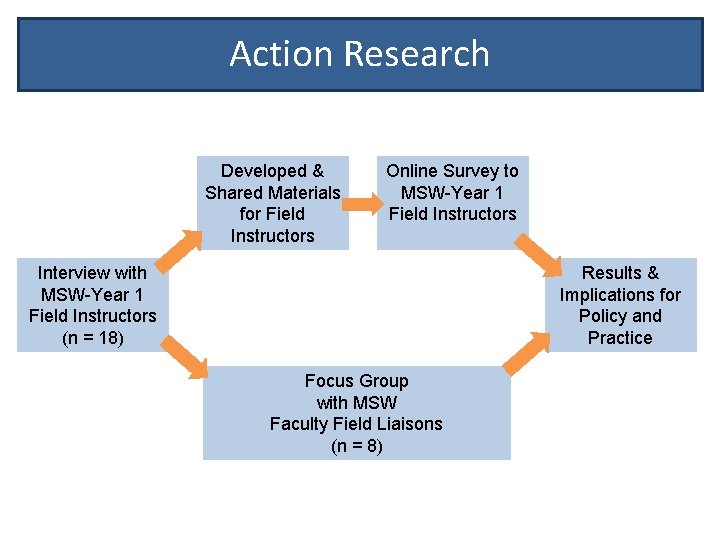 Action Research

Interview with MSW-Year 1 Field Instructors (n = 18)

Developed & Shared Materials for Field Instructors

Online Survey to MSW-Year 1 Field Instructors

Focus Group with MSW Faculty Field Liaisons (n = 8)

Results & Implications for Policy and Practice